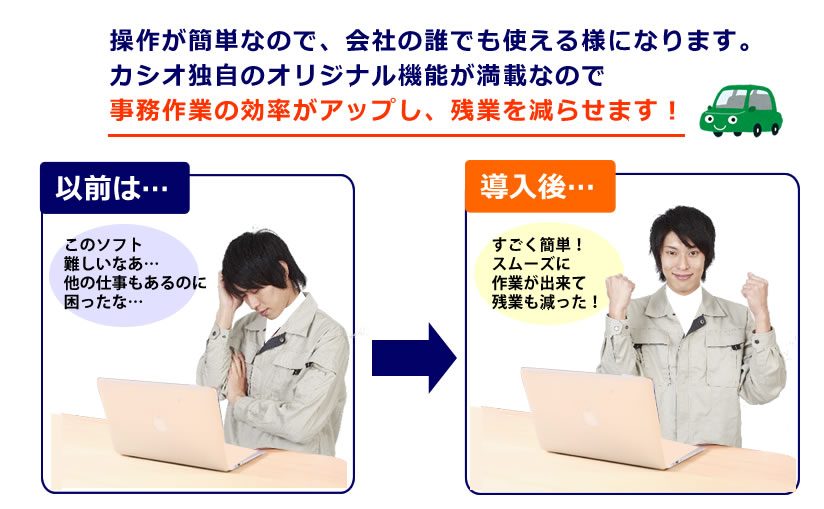 操作が簡単なので、会社の誰でも使える様になります。
カシオ独自のオリジナル機能が満載なので
事務作業の効率がアップし、残業を減らせます！

以前は…

このソフト
難しいなあ…
他の仕事もあるのに
困ったな…

導入後…

すごく簡単！
スムーズに
作業が出来て
残業も減った！